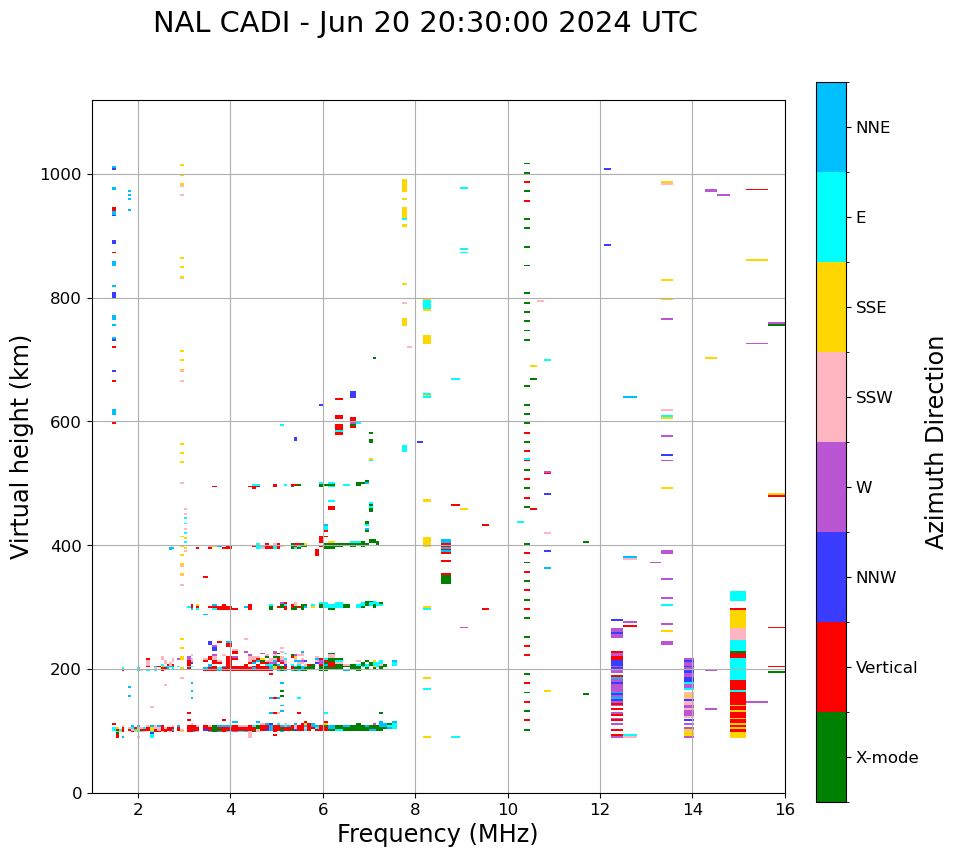 NAL CADI - Jun 20 20:30:00 2024 UTC

Virtual height (km)

1000
800
600
400
200
0

2
4
6
8
10
12
14
16

Frequency (MHz)

NNE
E
SSE
SSW
W
NNW
Vertical
X-mode

Azimuth Direction